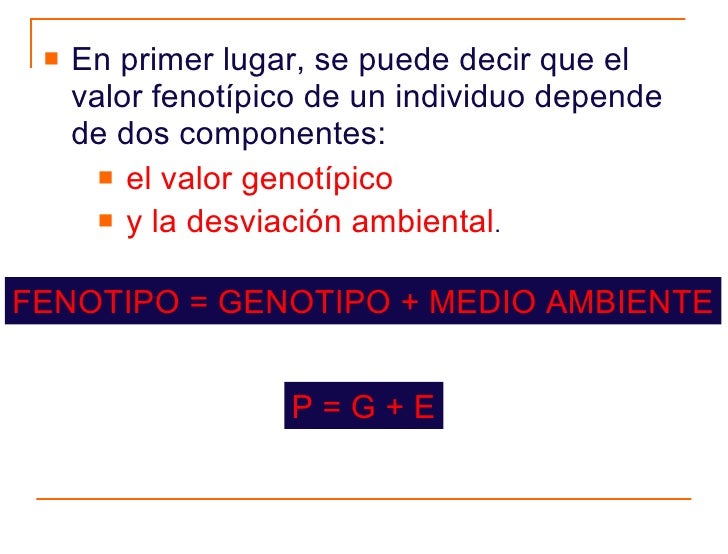 En primer lugar, se puede decir que el valor fenotípico de un individuo depende de dos componentes:

el valor genotípico

y la desviación ambiental.

FENOTIPO = GENOTIPO + MEDIO AMBIENTE

$P = G + E$